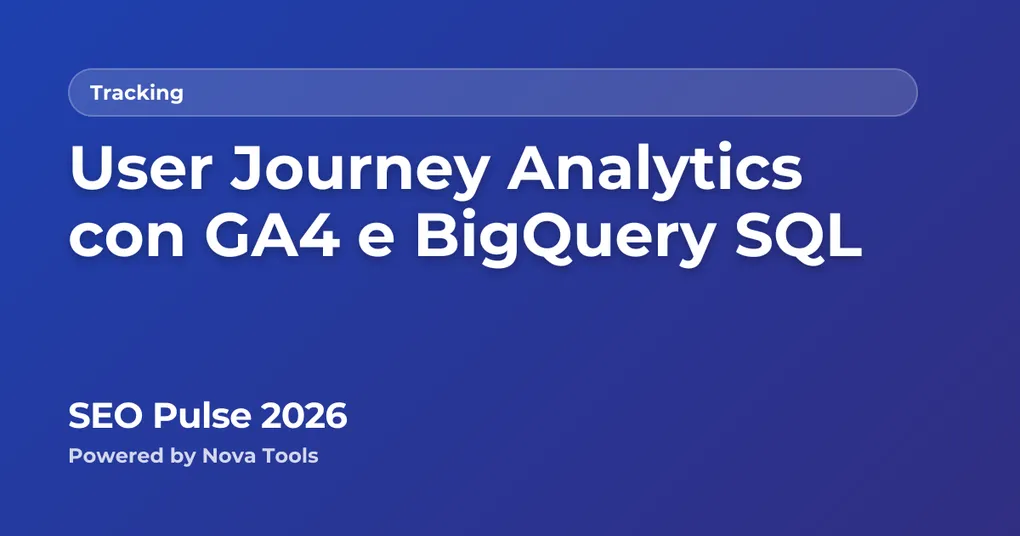 Tracking

User Journey Analytics con GA4 e BigQuery SQL

SEO Pulse 2026

Powered by Nova Tools